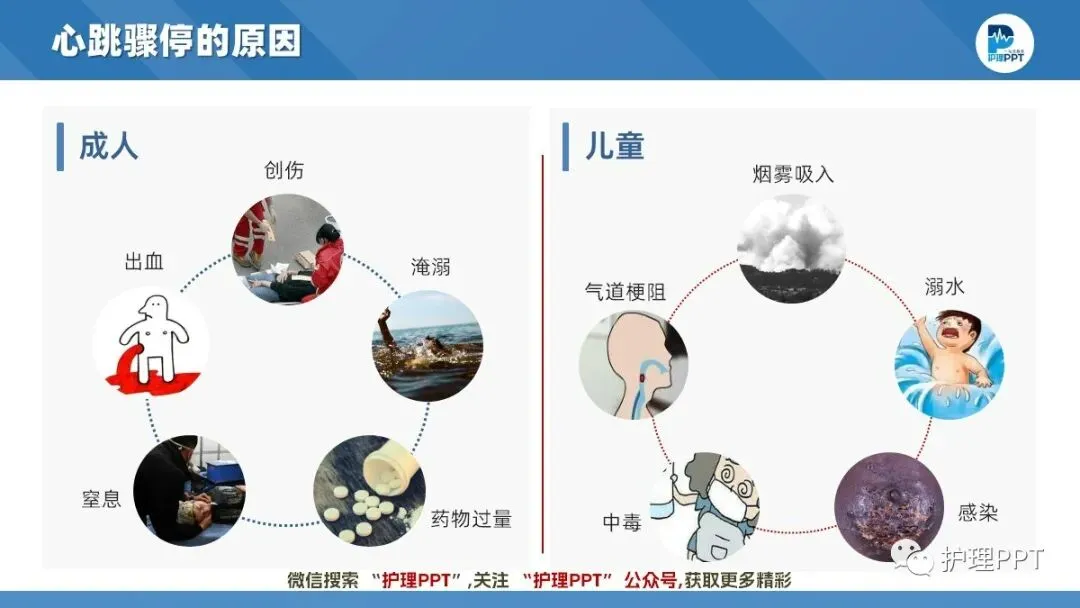 心跳骤停的原因

护理PPT

成人

创伤

出血

淹溺

窒息

药物过量

儿童

烟雾吸入

气道梗阻

溺水

中毒

感染

护理PPT

微信搜索 “护理PPT”，关注 “护理PPT” 公众号，获取更多精彩